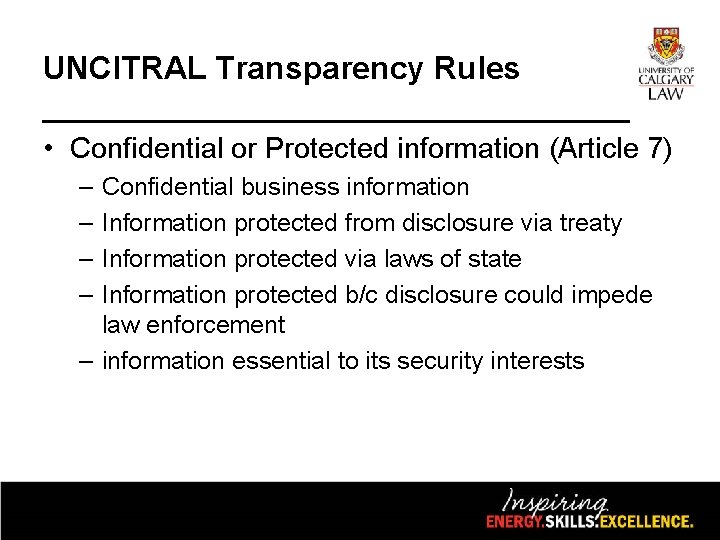 UNCITRAL Transparency Rules

UNIVERSITY OF CALGARY LAW

• Confidential or Protected information (Article 7)
– Confidential business information
– Information protected from disclosure via treaty
– Information protected via laws of state
– Information protected b/c disclosure could impede law enforcement
– information essential to its security interests

Inspiring
ENERGY.SKILLS.EXCELLENCE.